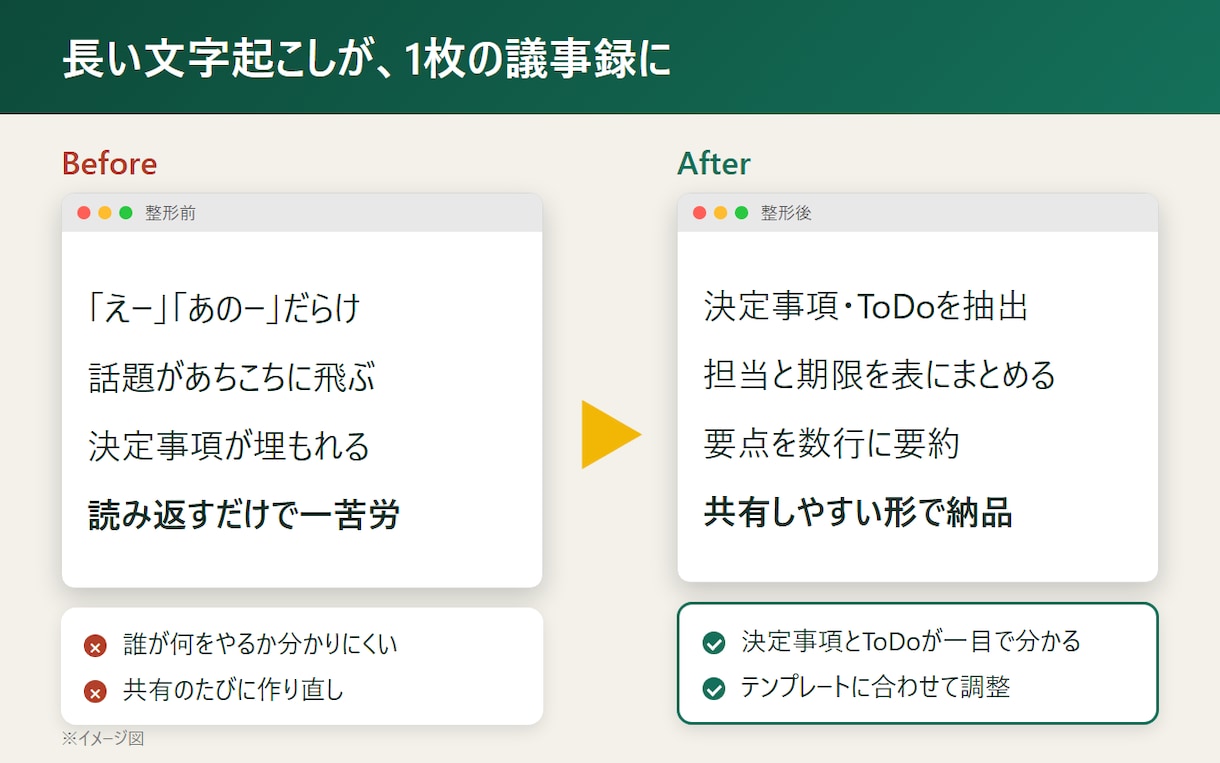 長い文字起こしが、1枚の議事録に

Before

整形前

「えー」「あのー」だらけ

話題があちこちに飛ぶ

決定事項が埋もれる

読み返すだけで一苦労

誰が何をやるか分かりにくい

共有のたびに作り直し

※イメージ図

After

整形後

決定事項・ToDoを抽出

担当と期限を表にまとめる

要点を数行に要約

共有しやすい形で納品

決定事項とToDoが一目で分かる

テンプレートに合わせて調整